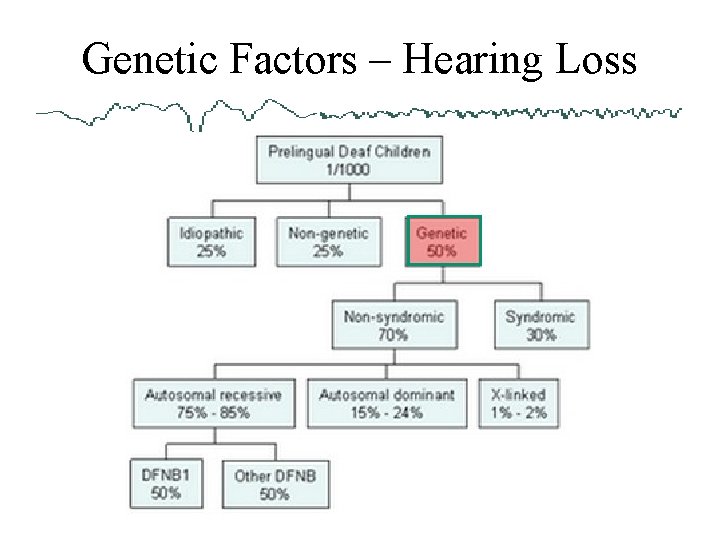 Genetic Factors – Hearing Loss

Prelingual Deaf Children
1/1000

Idiopathic
25%

Non-genetic
25%

Genetic
50%

Non-syndromic
70%

Syndromic
30%

Autosomal recessive
75% - 85%

Autosomal dominant
15% - 24%

X-linked
1% - 2%

DFNB1
50%

Other DFNB
50%